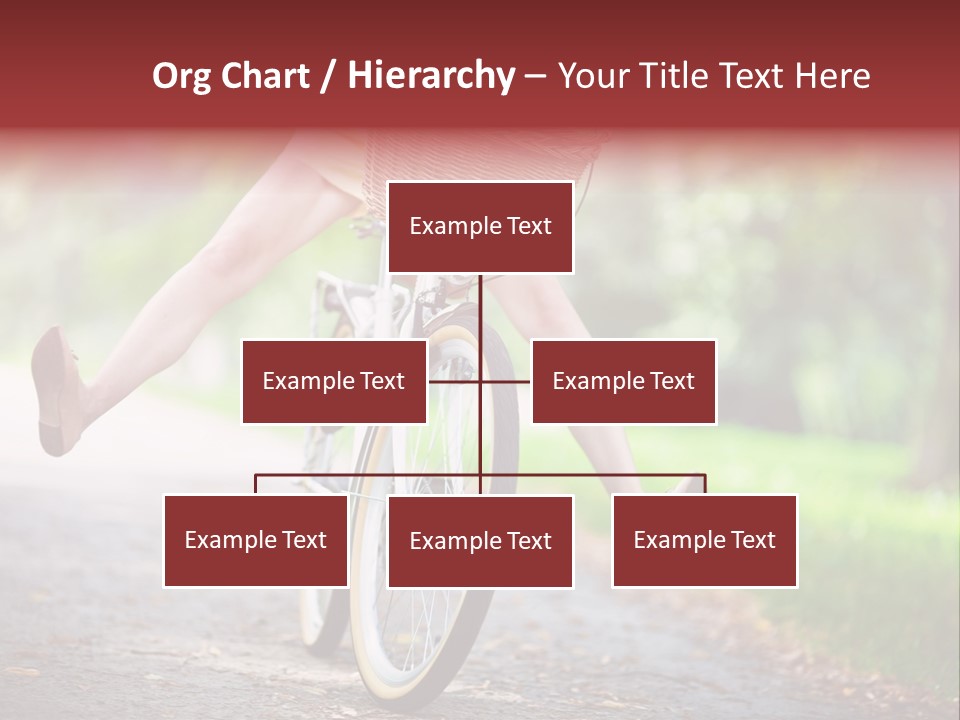 Org Chart / Hierarchy – Your Title Text Here

Example Text

Example Text

Example Text

Example Text

Example Text

Example Text